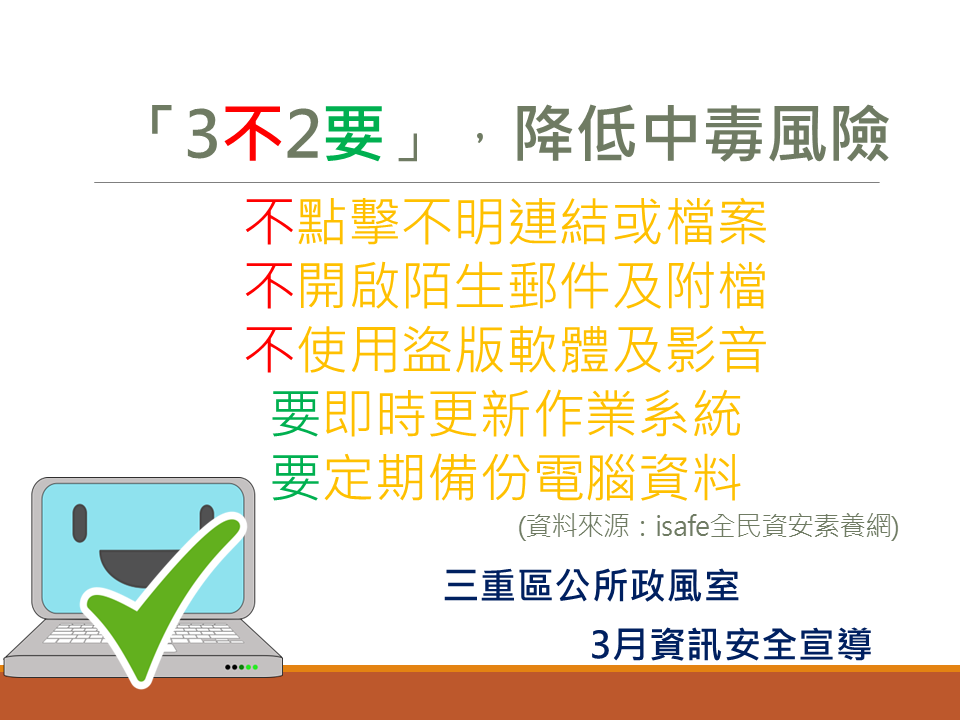 「3不2要」，降低中毒風險

不點擊不明連結或檔案
不開啟陌生郵件及附檔
不使用盜版軟體及影音
要即時更新作業系統
要定期備份電腦資料

(資料來源：isafe全民資安素養網)

三重區公所政風室

3月資訊安全宣導